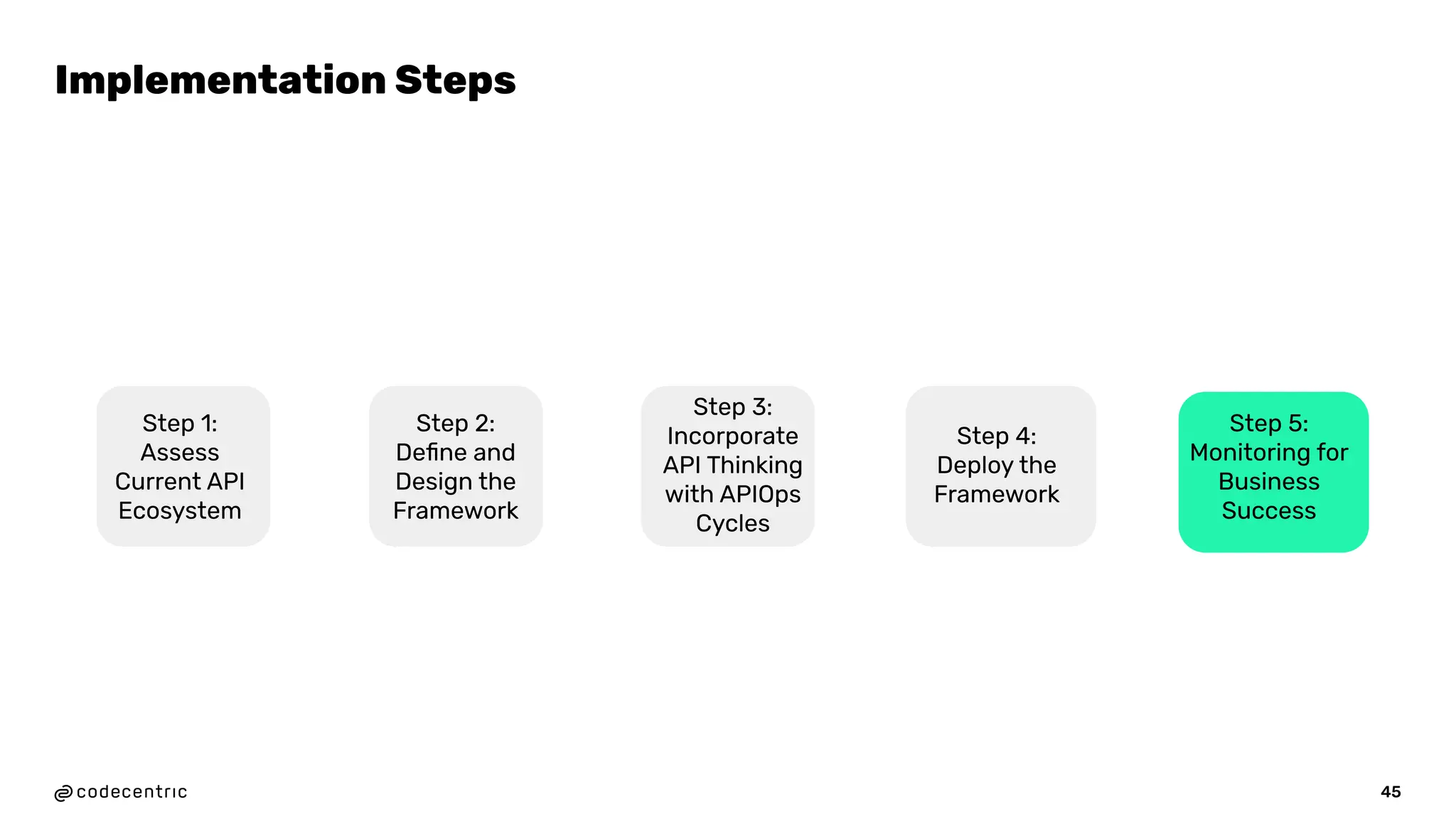 Implementation Steps

Step 1: Assess Current API Ecosystem

Step 2: Define and Design the Framework

Step 3: Incorporate API Thinking with APIOps Cycles

Step 4: Deploy the Framework

Step 5: Monitoring for Business Success

codecentric

45